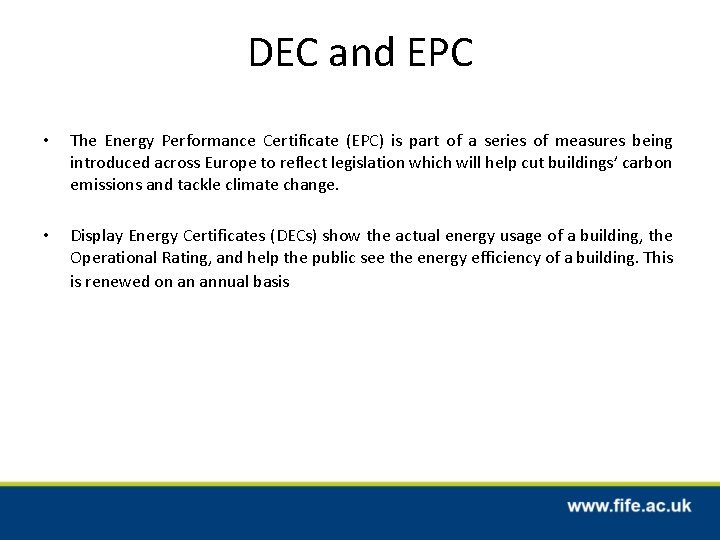 DEC and EPC

• The Energy Performance Certificate (EPC) is part of a series of measures being introduced across Europe to reflect legislation which will help cut buildings' carbon emissions and tackle climate change.

• Display Energy Certificates (DECs) show the actual energy usage of a building, the Operational Rating, and help the public see the energy efficiency of a building. This is renewed on an annual basis

www.fife.ac.uk